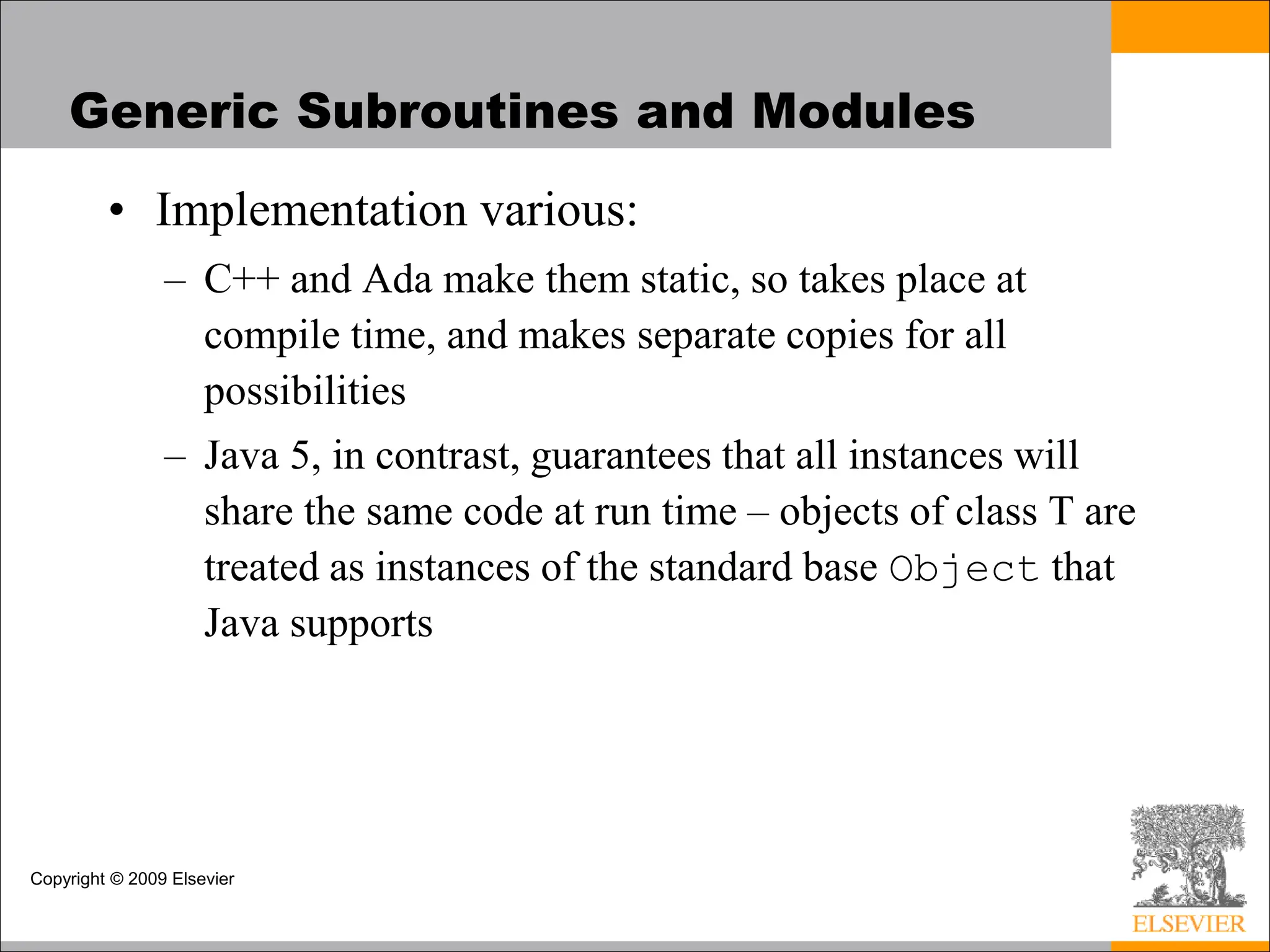 Generic Subroutines and Modules

• Implementation various:
– C++ and Ada make them static, so takes place at compile time, and makes separate copies for all possibilities
– Java 5, in contrast, guarantees that all instances will share the same code at run time – objects of class T are treated as instances of the standard base Object that Java supports

Copyright © 2009 Elsevier

ELSEVIER